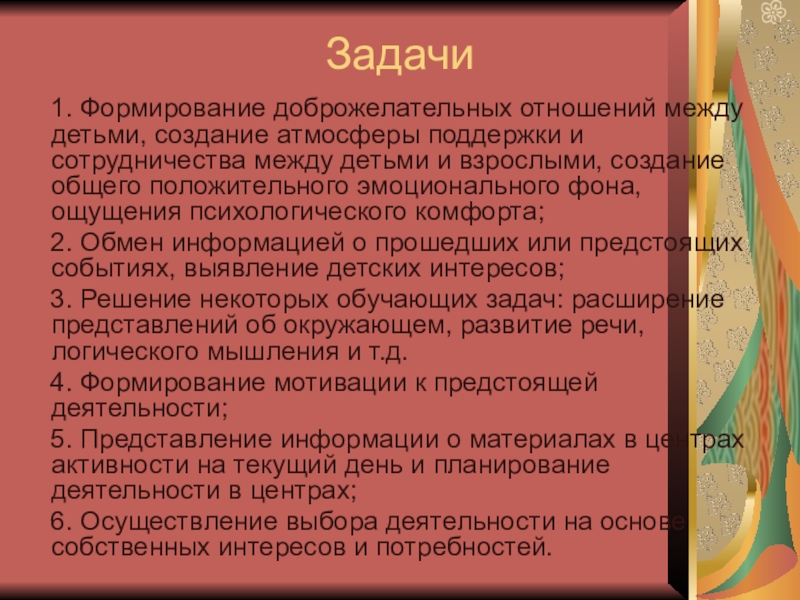 Задачи

1. Формирование доброжелательных отношений между детьми, создание атмосферы поддержки и сотрудничества между детьми и взрослыми, создание общего положительного эмоционального фона, ощущения психологического комфорта;

2. Обмен информацией о прошедших или предстоящих событиях, выявление детских интересов;

3. Решение некоторых обучающих задач: расширение представлений об окружающем, развитие речи, логического мышления и т.д.

4. Формирование мотивации к предстоящей деятельности;

5. Представление информации о материалах в центрах активности на текущий день и планирование деятельности в центрах;

6. Осуществление выбора деятельности на основе собственных интересов и потребностей.